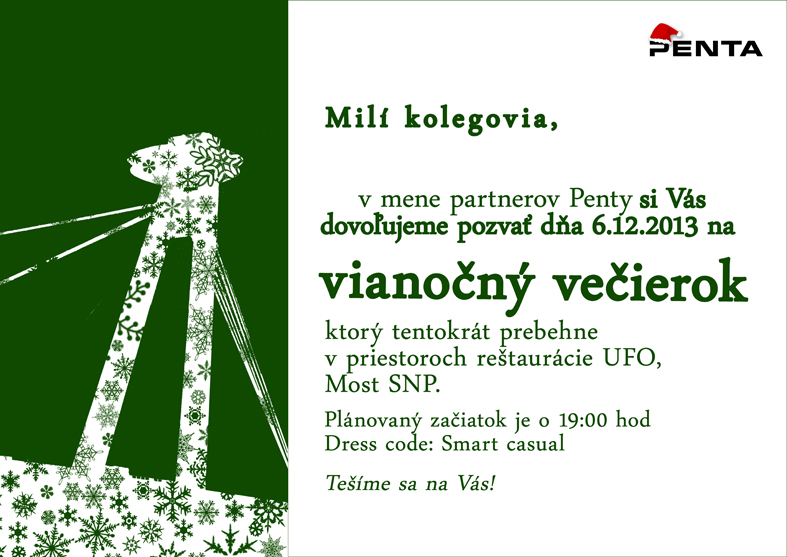 PENTA

Milí kolegovia,

v mene partnerov Penty si Vás dovoľujeme pozvať dňa 6.12.2013 na

vianočný večierok

ktorý tentokrát prebehne v priestoroch reštaurácie UFO, Most SNP.

Plánovaný začiatok je o 19:00 hod
Dress code: Smart casual

Tešíme sa na Vás!